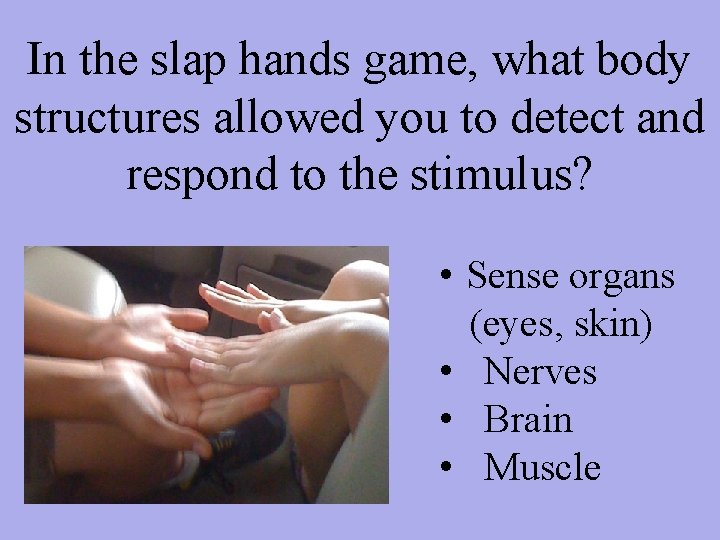 In the slap hands game, what body structures allowed you to detect and respond to the stimulus?

• Sense organs (eyes, skin)
• Nerves
• Brain
• Muscle